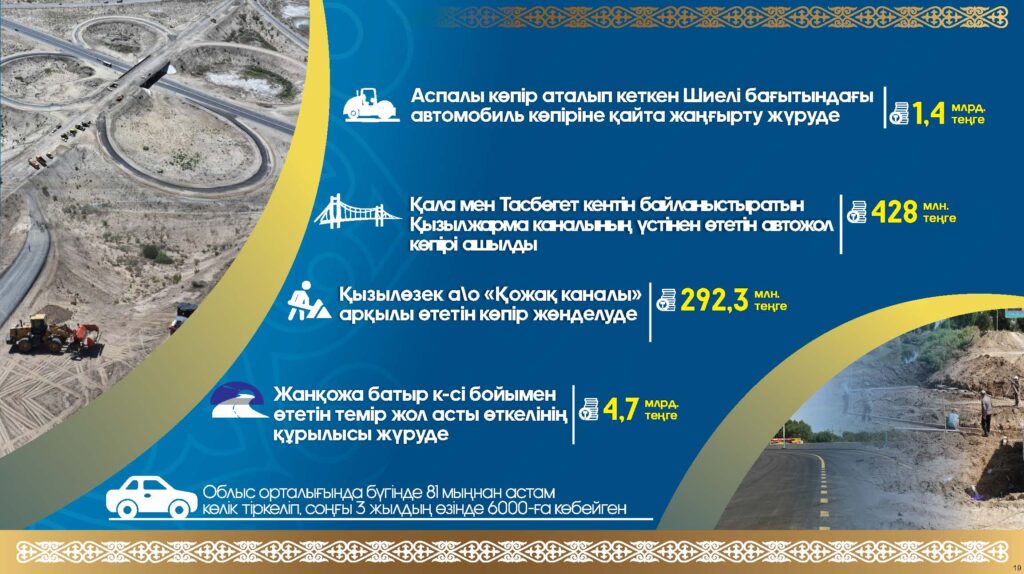 Аспалы көпір аталып кеткен Шиелі бағытындағы автомобиль көпіріне қайта жаңғырту жүруде

1,4 млрд. теңге

Қала мен Тасбөгет кентін байланыстыратын Қызылжарма каналының үстінен өтетін автожол көпірі ашылды

428 млн. теңге

Қызылөзек а\о «Қожақ каналы» арқылы өтетін көпір жөнделуде

292,3 млн. теңге

Жанқожа батыр к-сі бойымен өтетін темір жол асты өткелінің құрылысы жүруде

4,7 млрд. теңге

Облыс орталығында бүгінде 81 мыңнан астам көлік тіркеліп, соңғы 3 жылдың өзінде 6000-ға көбейген

19